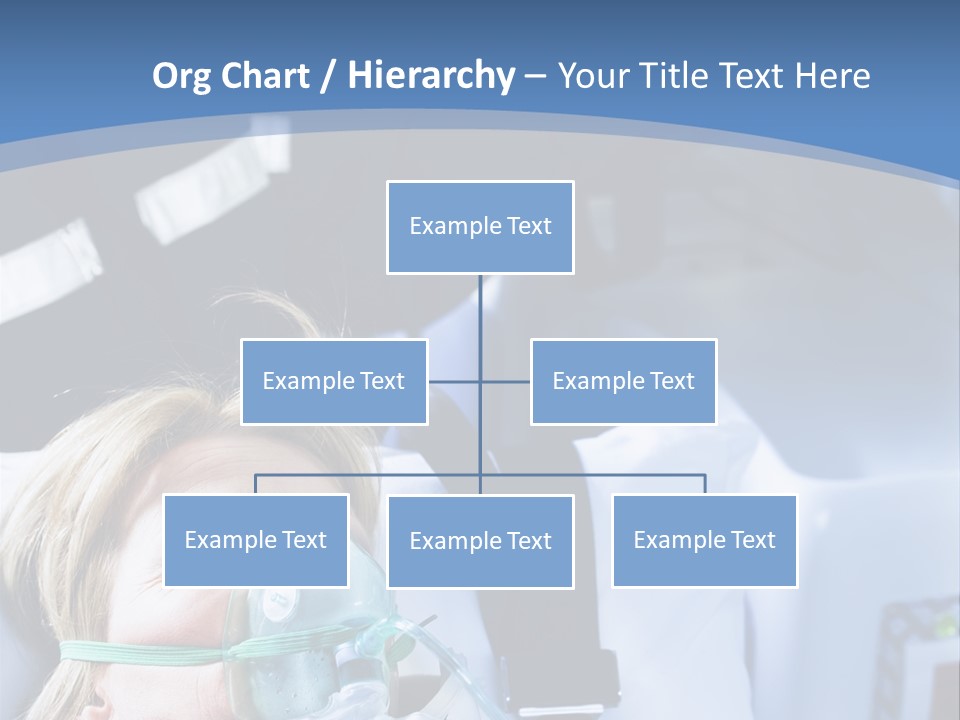 Org Chart / Hierarchy – Your Title Text Here

Example Text

Example Text

Example Text

Example Text

Example Text

Example Text